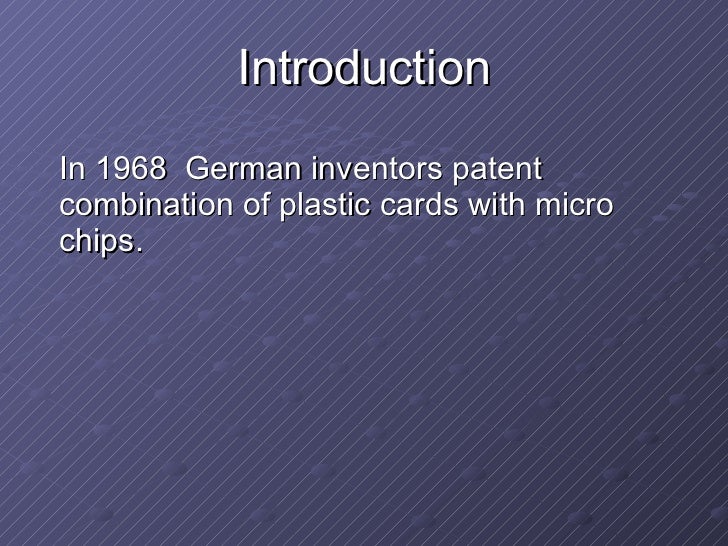 Introduction

In 1968  German inventors patent combination of plastic cards with micro chips.